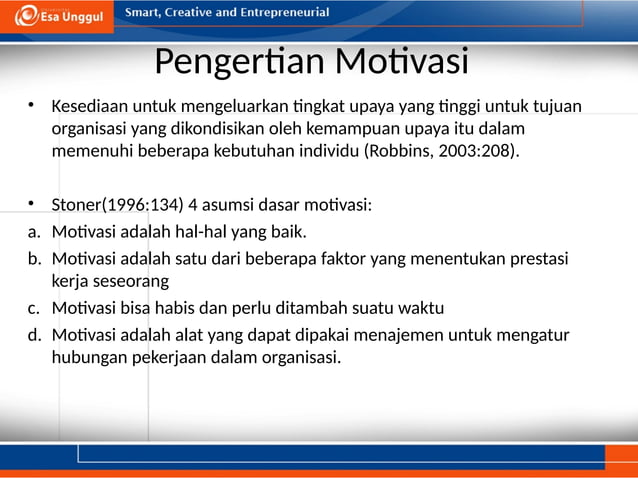 Esa Unggul

Smart, Creative and Entrepreneurial

Pengertian Motivasi

• Kesediaan untuk mengeluarkan tingkat upaya yang tinggi untuk tujuan organisasi yang dikondisikan oleh kemampuan upaya itu dalam memenuhi beberapa kebutuhan individu (Robbins, 2003:208).

• Stoner(1996:134) 4 asumsi dasar motivasi:
a. Motivasi adalah hal-hal yang baik.
b. Motivasi adalah satu dari beberapa faktor yang menentukan prestasi kerja seseorang
c. Motivasi bisa habis dan perlu ditambah suatu waktu
d. Motivasi adalah alat yang dapat dipakai menajemen untuk mengatur hubungan pekerjaan dalam organisasi.